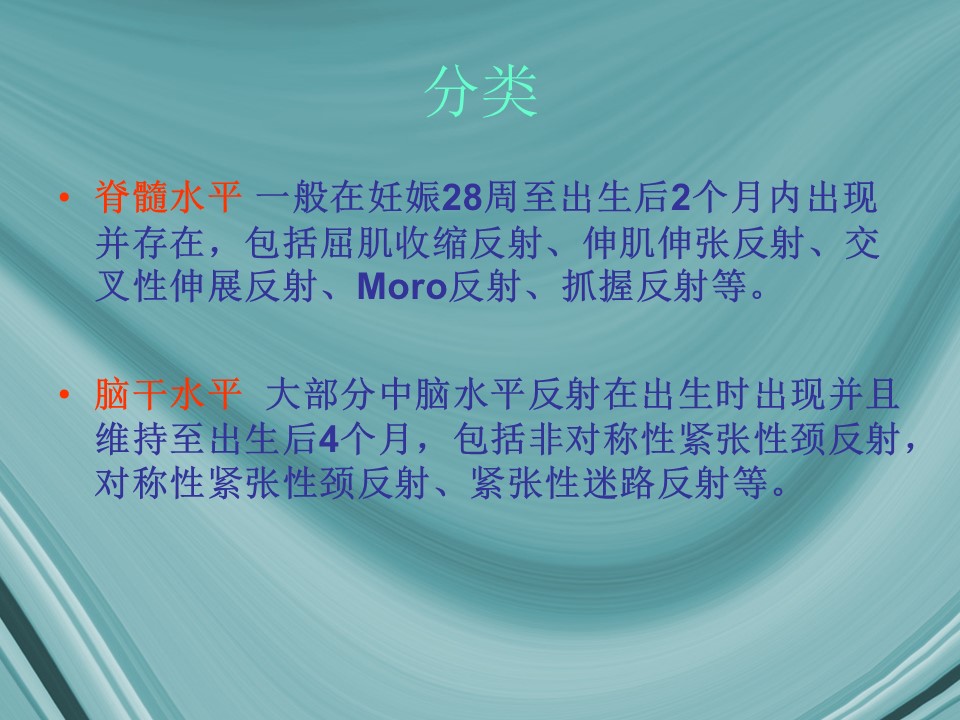 分类

• 脊髓水平 一般在妊娠28周至出生后2个月内出现并存在，包括屈肌收缩反射、伸肌伸张反射、交叉性伸展反射、Moro反射、抓握反射等。

• 脑干水平 大部分中脑水平反射在出生时出现并且维持至出生后4个月，包括非对称性紧张性颈反射，对称性紧张性颈反射、紧张性迷路反射等。